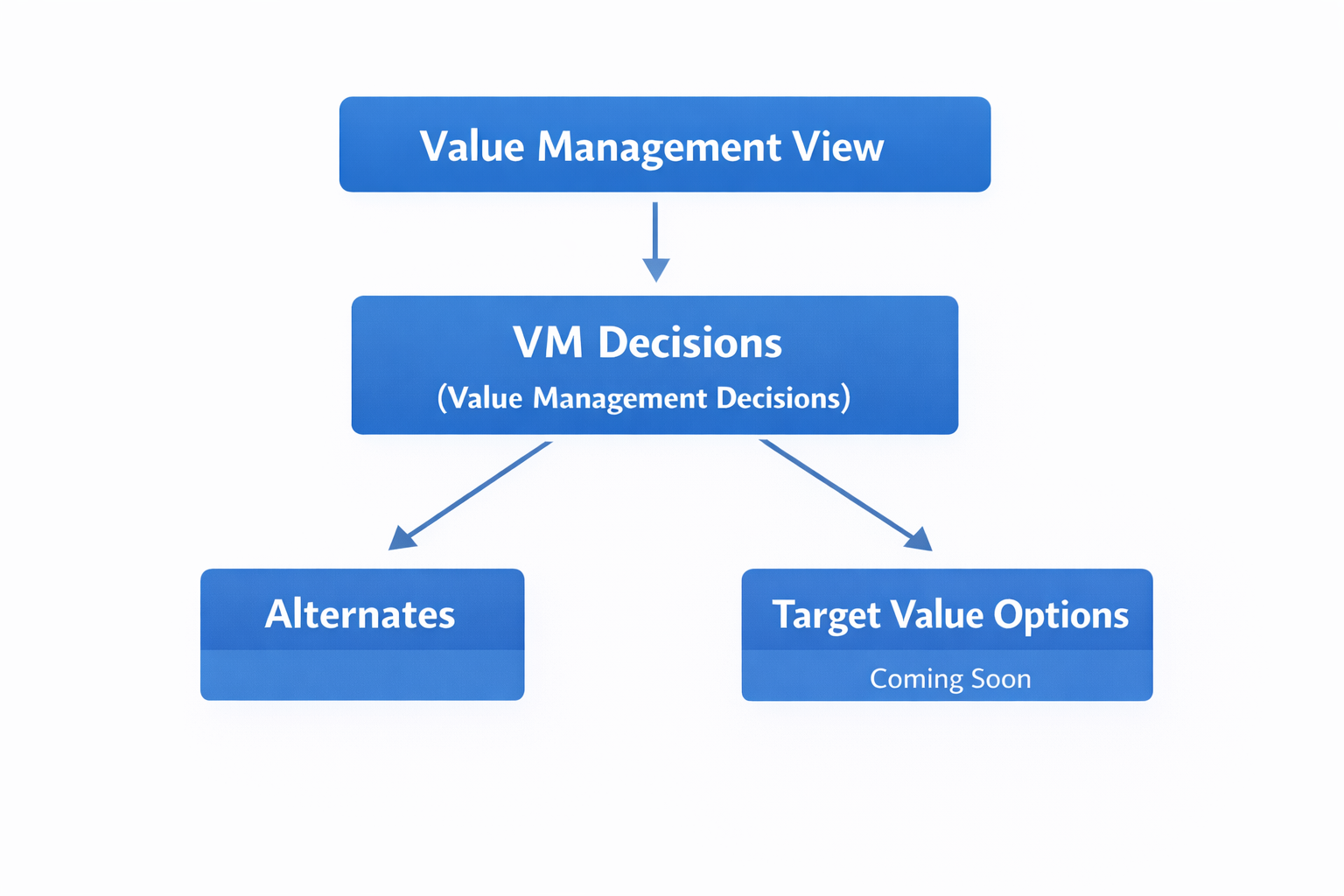 Value Management View

VM Decisions
(Value Management Decisions)

Alternates

Target Value Options
Coming Soon